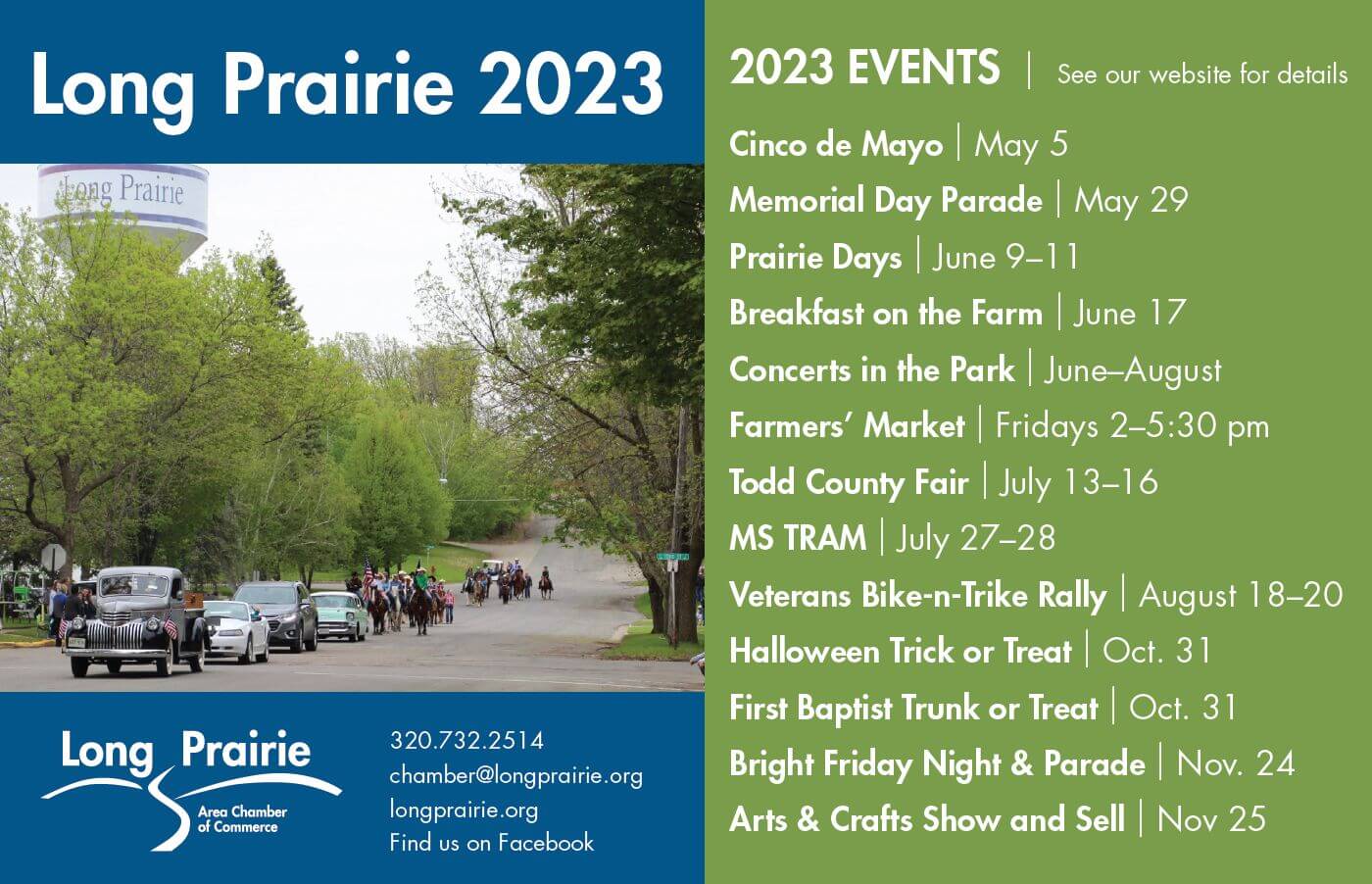 Long Prairie 2023

Long Prairie

Long Prairie
Area Chamber of Commerce

320.732.2514
chamber@longprairie.org
longprairie.org
Find us on Facebook

2023 EVENTS | See our website for details

Cinco de Mayo | May 5
Memorial Day Parade | May 29
Prairie Days | June 9–11
Breakfast on the Farm | June 17
Concerts in the Park | June–August
Farmers' Market | Fridays 2–5:30 pm
Todd County Fair | July 13–16
MS TRAM | July 27–28
Veterans Bike-n-Trike Rally | August 18–20
Halloween Trick or Treat | Oct. 31
First Baptist Trunk or Treat | Oct. 31
Bright Friday Night & Parade | Nov. 24
Arts & Crafts Show and Sell | Nov 25